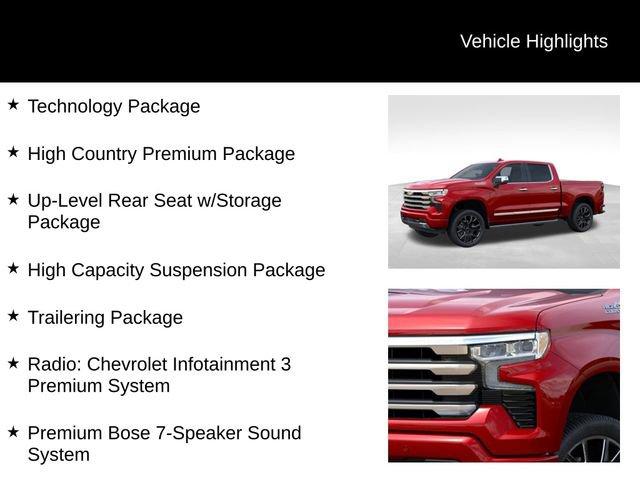 Vehicle Highlights

★ Technology Package

★ High Country Premium Package

★ Up-Level Rear Seat w/Storage Package

★ High Capacity Suspension Package

★ Trailering Package

★ Radio: Chevrolet Infotainment 3 Premium System

★ Premium Bose 7-Speaker Sound System